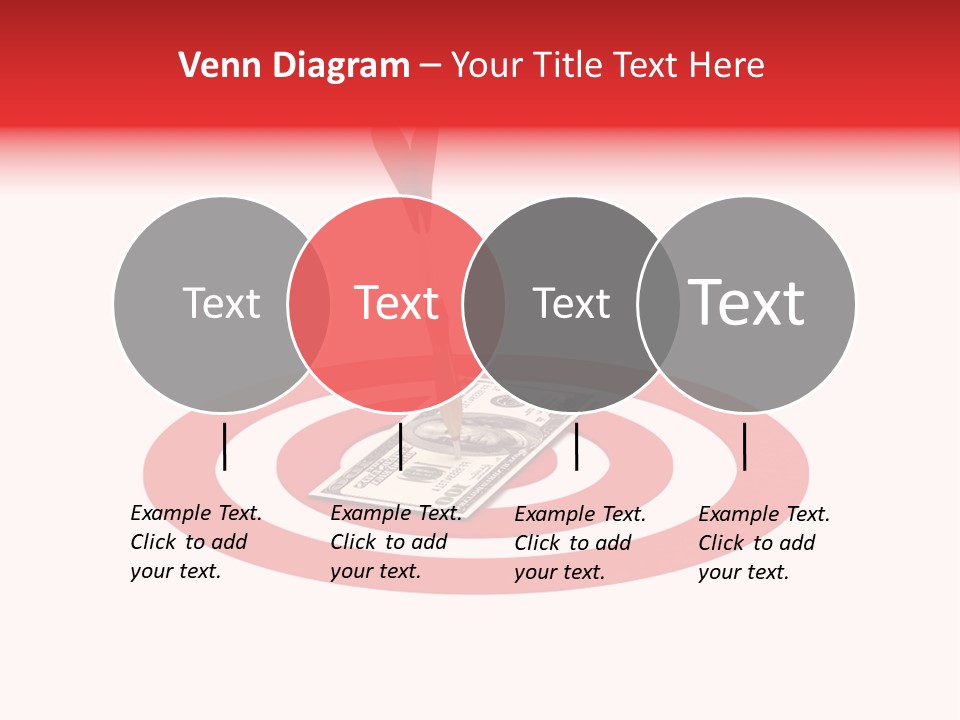 Venn Diagram – Your Title Text Here

Text

Text

Text

Text

Example Text. Click to add your text.

Example Text. Click to add your text.

Example Text. Click to add your text.

Example Text. Click to add your text.